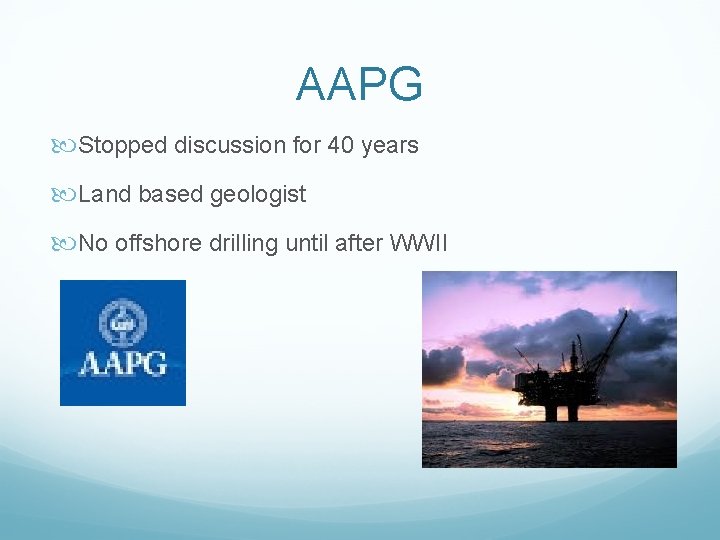 AAPG

Stopped discussion for 40 years

Land based geologist

No offshore drilling until after WWII

AAPG